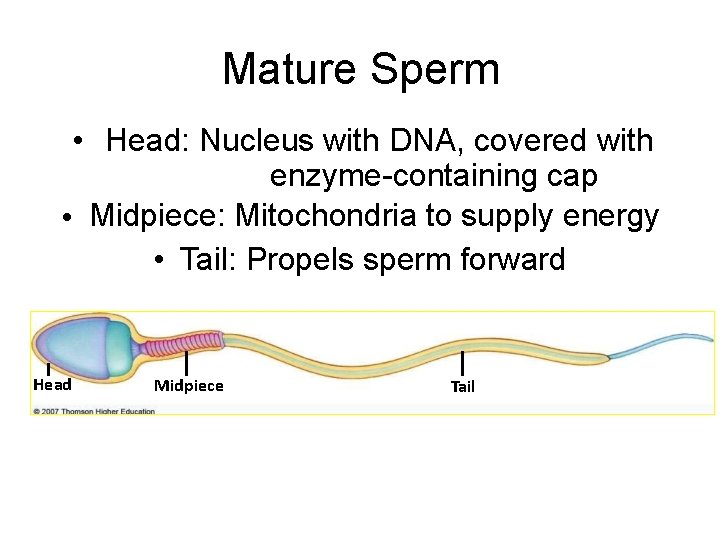 Mature Sperm

• Head: Nucleus with DNA, covered with enzyme-containing cap
• Midpiece: Mitochondria to supply energy
• Tail: Propels sperm forward

Head
Midpiece
Tail
© 2007 Thomson Higher Education